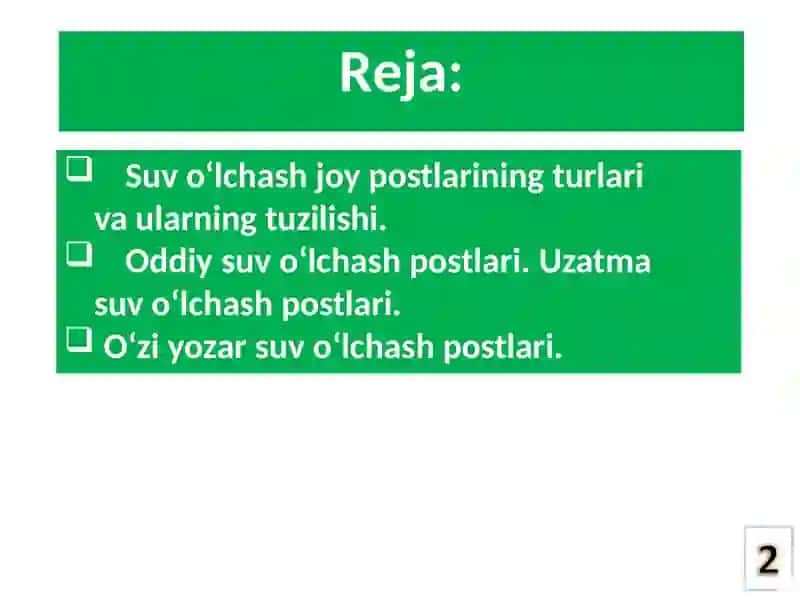 Reja:

❑ Suv o‘lchash joy postlarining turlari va ularning tuzilishi.
❑ Oddiy suv o‘lchash postlari. Uzatma suv o‘lchash postlari.
❑ O‘zi yozar suv o‘lchash postlari.

2